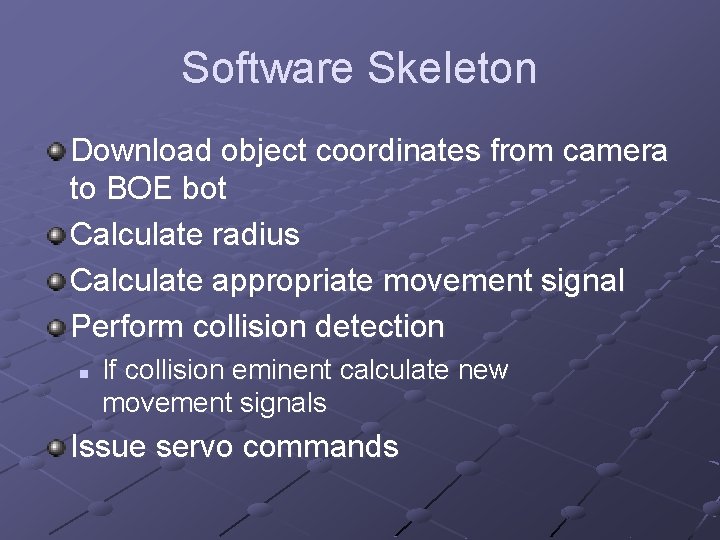 Software Skeleton

Download object coordinates from camera to BOE bot

Calculate radius

Calculate appropriate movement signal

Perform collision detection

If collision eminent calculate new movement signals

Issue servo commands